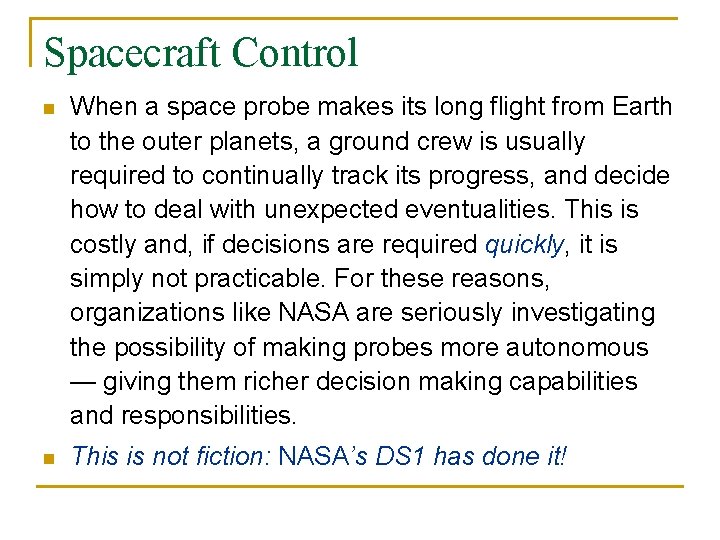 Spacecraft Control

When a space probe makes its long flight from Earth to the outer planets, a ground crew is usually required to continually track its progress, and decide how to deal with unexpected eventualities. This is costly and, if decisions are required quickly, it is simply not practicable. For these reasons, organizations like NASA are seriously investigating the possibility of making probes more autonomous — giving them richer decision making capabilities and responsibilities.

This is not fiction: NASA's DS1 has done it!